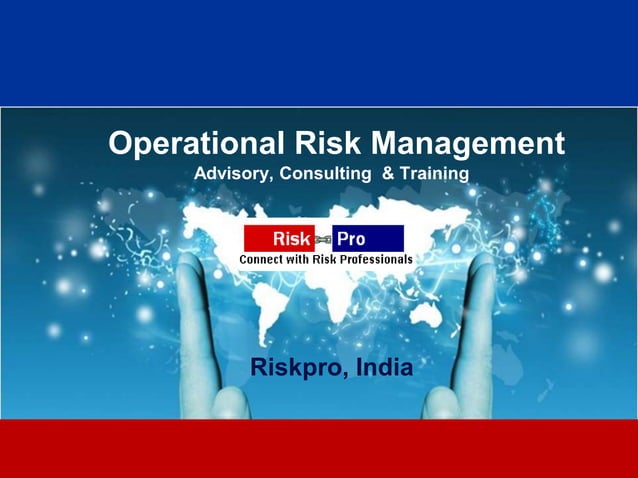 Operational Risk Management
Advisory, Consulting & Training

Risk Pro
Connect with Risk Professionals

Riskpro, India